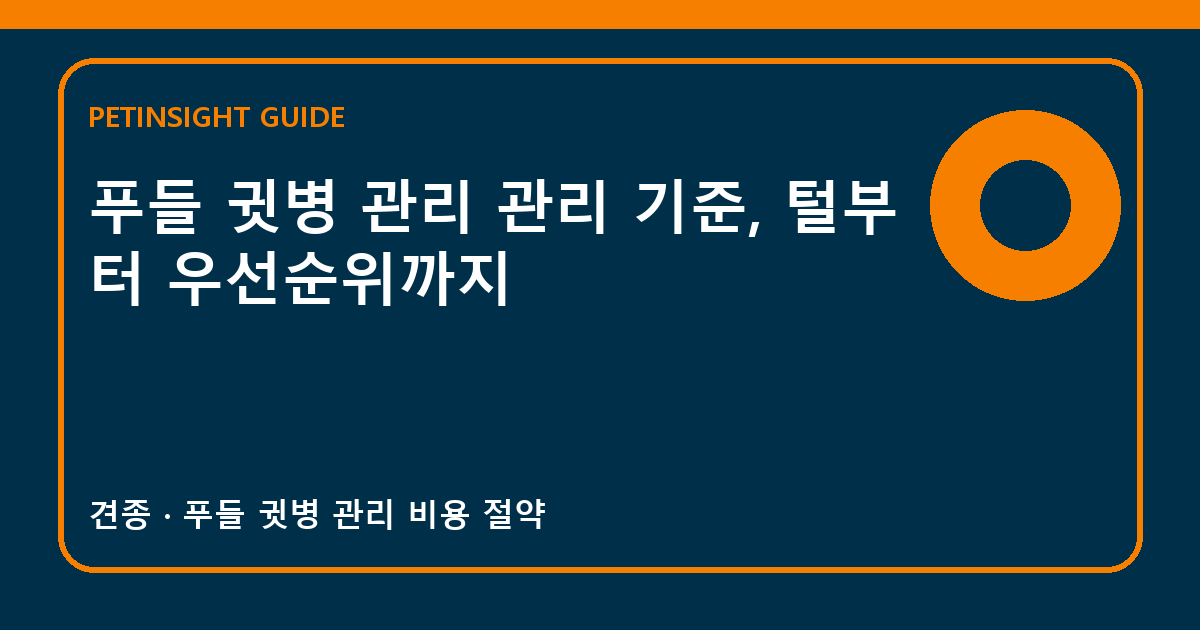 PETINSIGHT GUIDE

푸들 귓병 관리 관리 기준, 털부터 우선순위까지

견종 · 푸들 귓병 관리 비용 절약